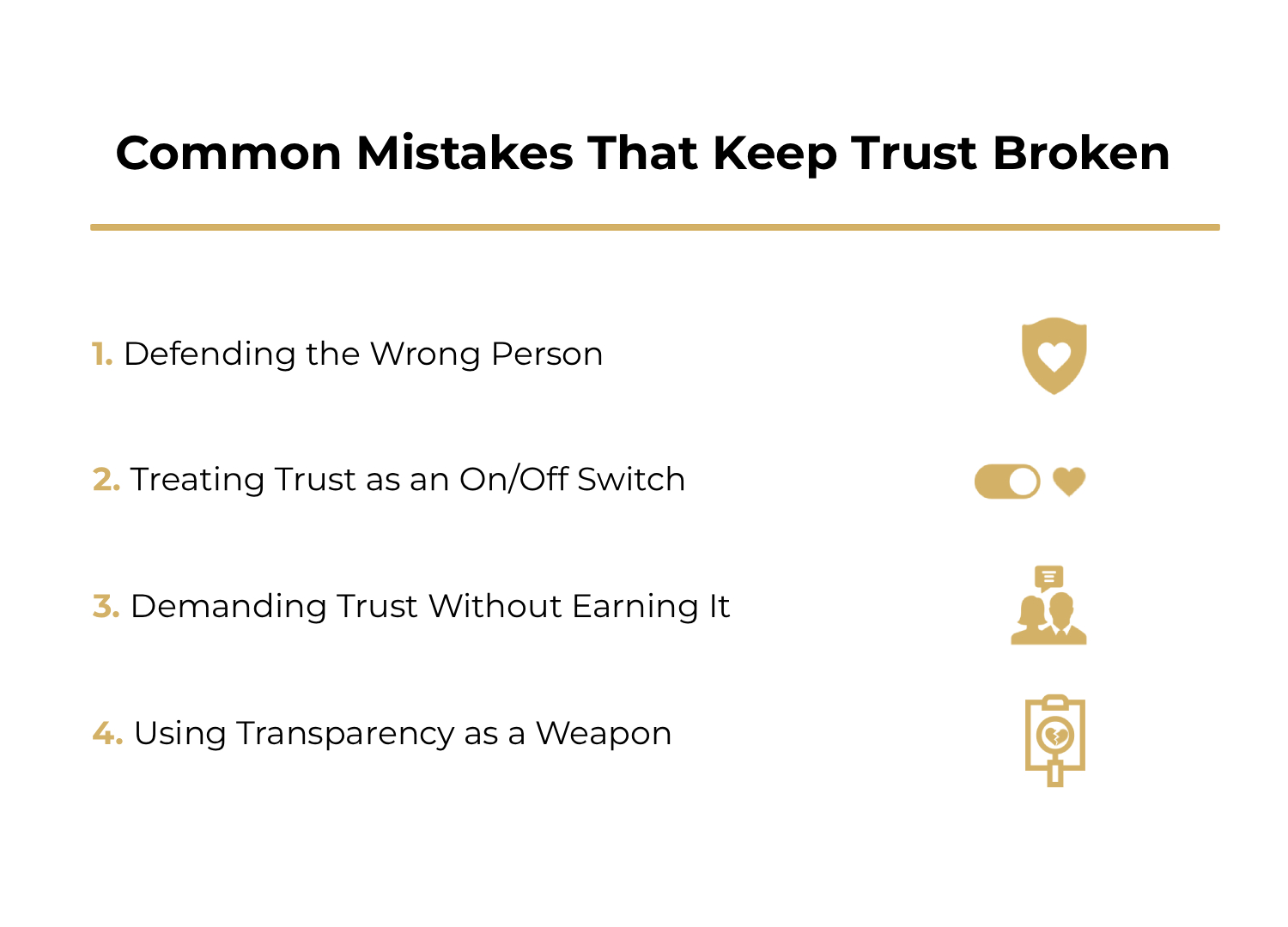 Common Mistakes That Keep Trust Broken

1. Defending the Wrong Person

2. Treating Trust as an On/Off Switch

3. Demanding Trust Without Earning It

4. Using Transparency as a Weapon